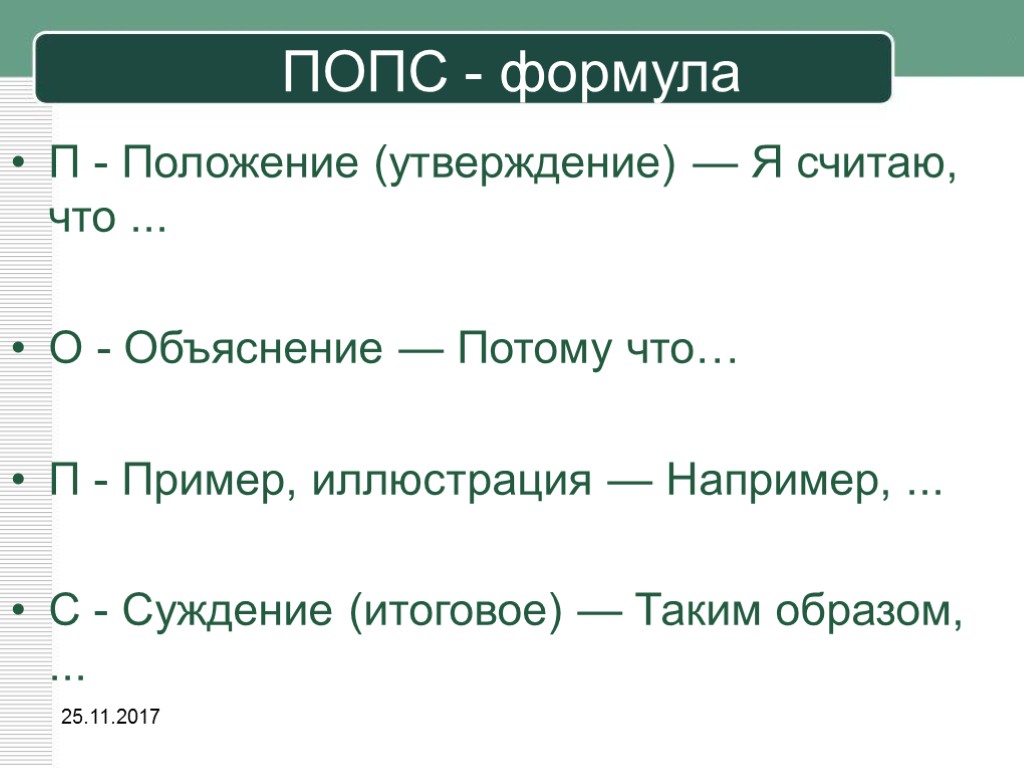 ПОПС - формула

• П - Положение (утверждение) — Я считаю, что ...

• О - Объяснение — Потому что…

• П - Пример, иллюстрация — Например, ...

• С - Суждение (итоговое) — Таким образом, ...

25.11.2017